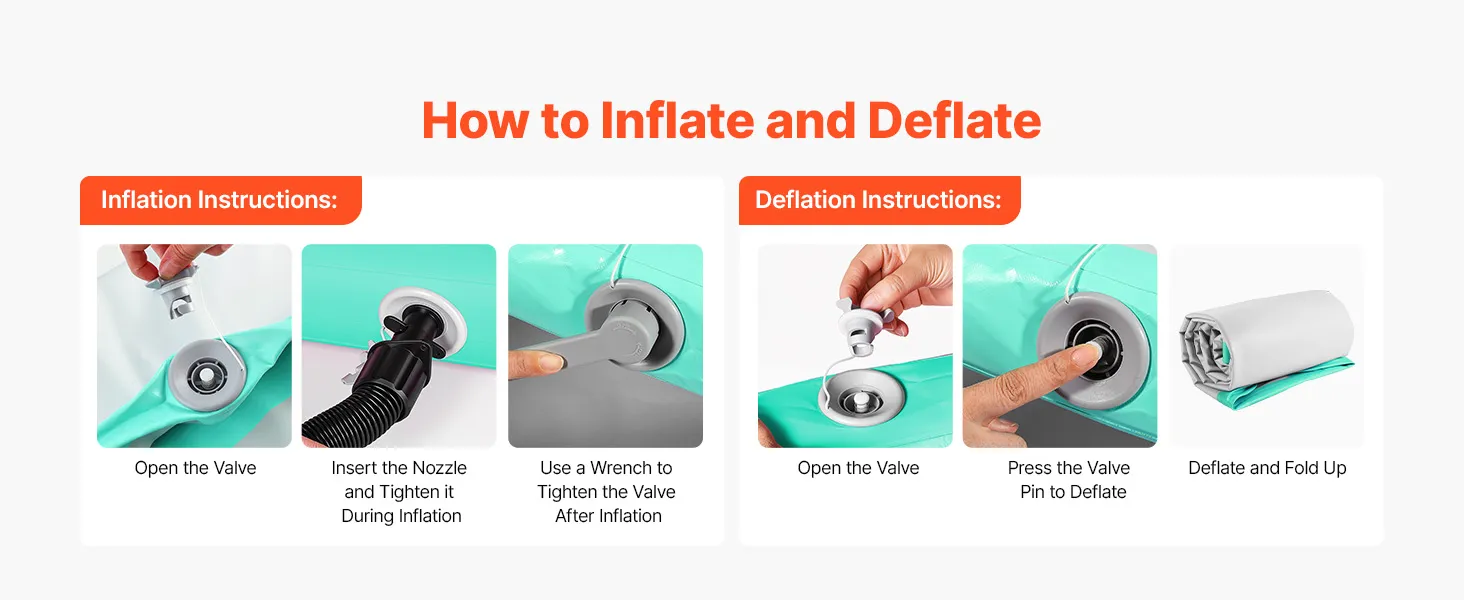 How to Inflate and Deflate

Inflation Instructions:

Open the Valve

Insert the Nozzle and Tighten it During Inflation

Use a Wrench to Tighten the Valve After Inflation

Deflation Instructions:

Open the Valve

Press the Valve Pin to Deflate

Deflate and Fold Up